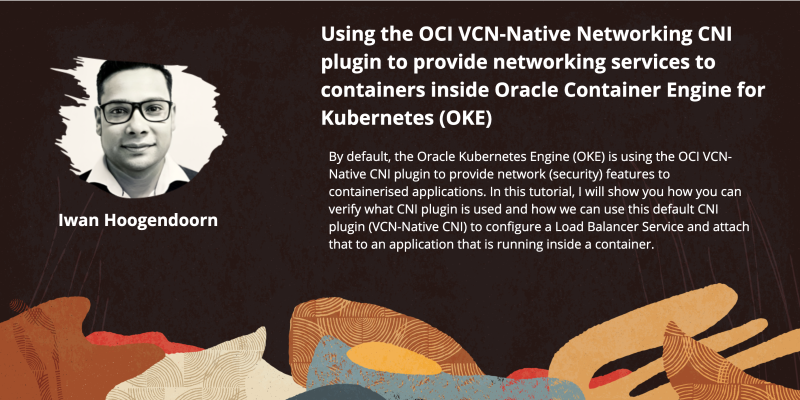 Iwan Hoogendoorn

Using the OCI VCN-Native Networking CNI plugin to provide networking services to containers inside Oracle Container Engine for Kubernetes (OKE)

By default, the Oracle Kubernetes Engine (OKE) is using the OCI VCN-Native CNI plugin to provide network (security) features to containerised applications. In this tutorial, I will show you how you can verify what CNI plugin is used and how we can use this default CNI plugin (VCN-Native CNI) to configure a Load Balancer Service and attach that to an application that is running inside a container.